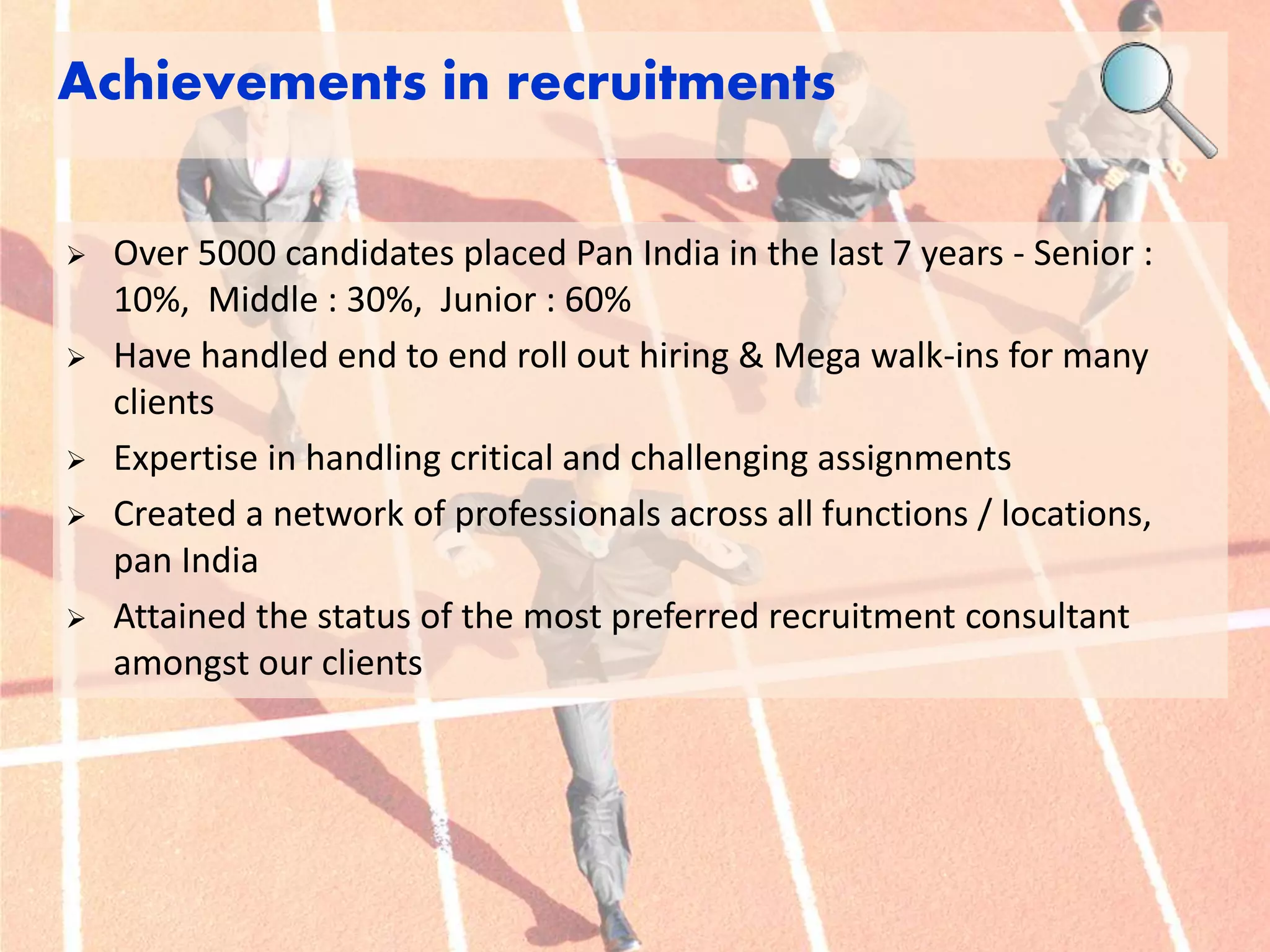 Achievements in recruitments

➢ Over 5000 candidates placed Pan India in the last 7 years - Senior : 10%, Middle : 30%, Junior : 60%

➢ Have handled end to end roll out hiring & Mega walk-ins for many clients

➢ Expertise in handling critical and challenging assignments

➢ Created a network of professionals across all functions / locations, pan India

➢ Attained the status of the most preferred recruitment consultant amongst our clients